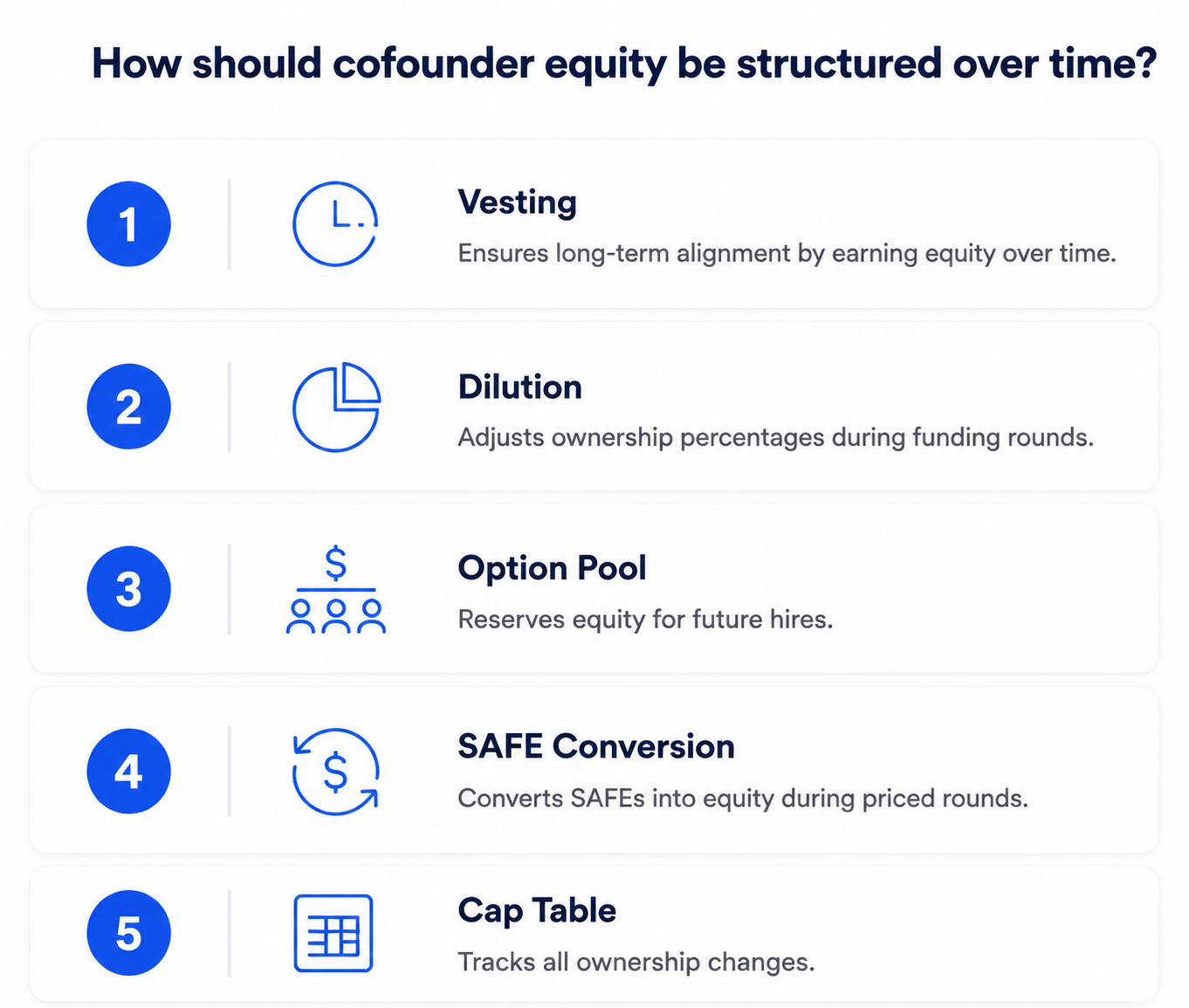 How should cofounder equity be structured over time?

1

Vesting

Ensures long-term alignment by earning equity over time.

2

Dilution

Adjusts ownership percentages during funding rounds.

3

$

Option Pool

Reserves equity for future hires.

4

$

SAFE Conversion

Converts SAFEs into equity during priced rounds.

5

Cap Table

Tracks all ownership changes.